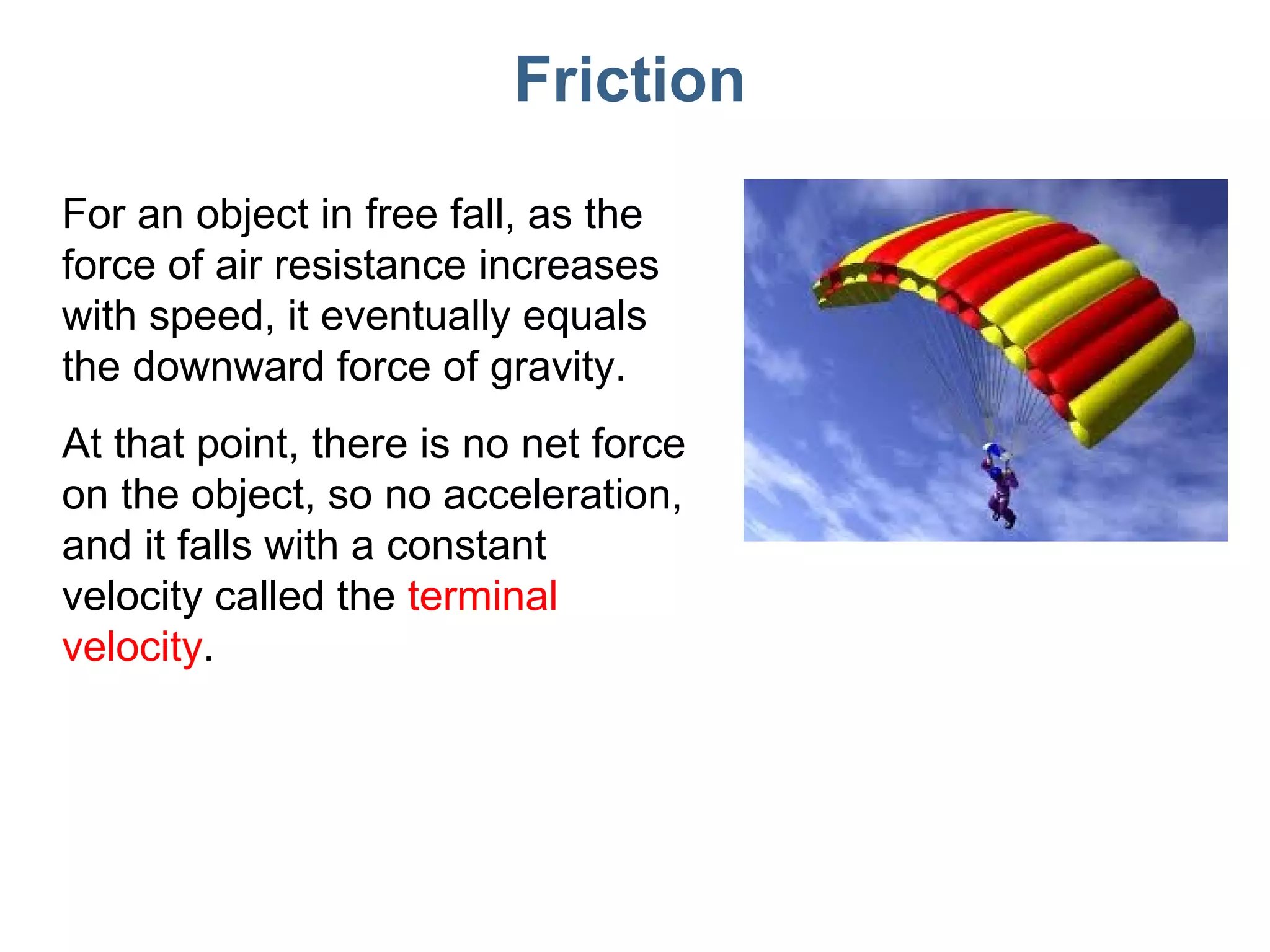 Friction

For an object in free fall, as the force of air resistance increases with speed, it eventually equals the downward force of gravity.

At that point, there is no net force on the object, so no acceleration, and it falls with a constant velocity called the terminal velocity.